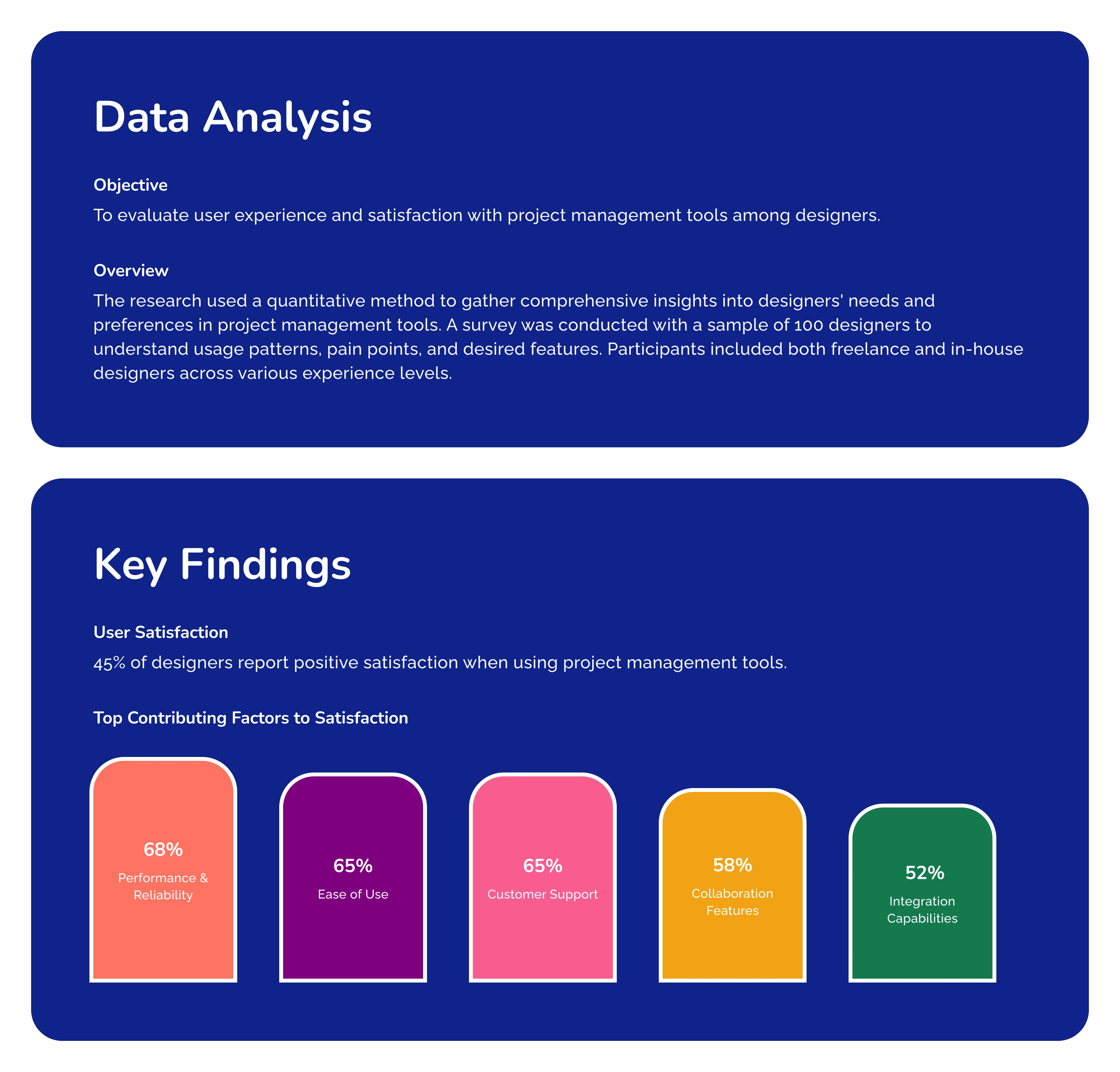 Data Analysis

Objective

To evaluate user experience and satisfaction with project management tools among designers.

Overview

The research used a quantitative method to gather comprehensive insights into designers' needs and preferences in project management tools. A survey was conducted with a sample of 100 designers to understand usage patterns, pain points, and desired features. Participants included both freelance and in-house designers across various experience levels.

Key Findings

User Satisfaction

45% of designers report positive satisfaction when using project management tools.

Top Contributing Factors to Satisfaction

68%
Performance & Reliability

65%
Ease of Use

65%
Customer Support

58%
Collaboration Features

52%
Integration Capabilities